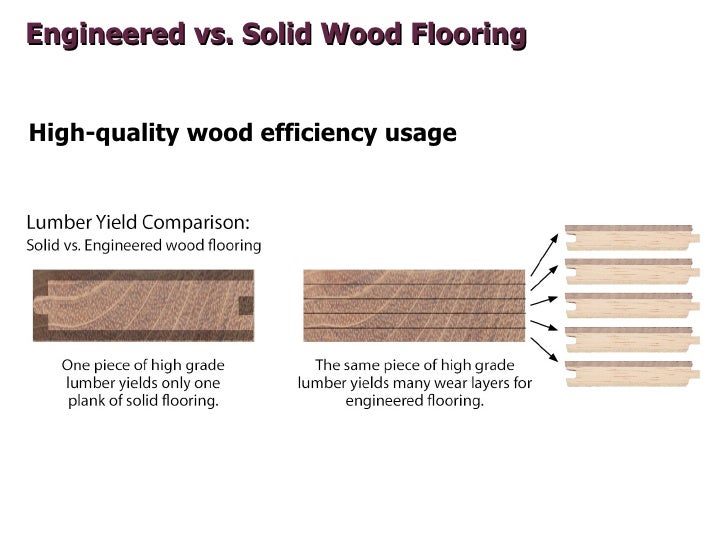 Engineered vs. Solid Wood Flooring

High-quality wood efficiency usage

Lumber Yield Comparison:
Solid vs. Engineered wood flooring

One piece of high grade lumber yields only one plank of solid flooring.

The same piece of high grade lumber yields many wear layers for engineered flooring.